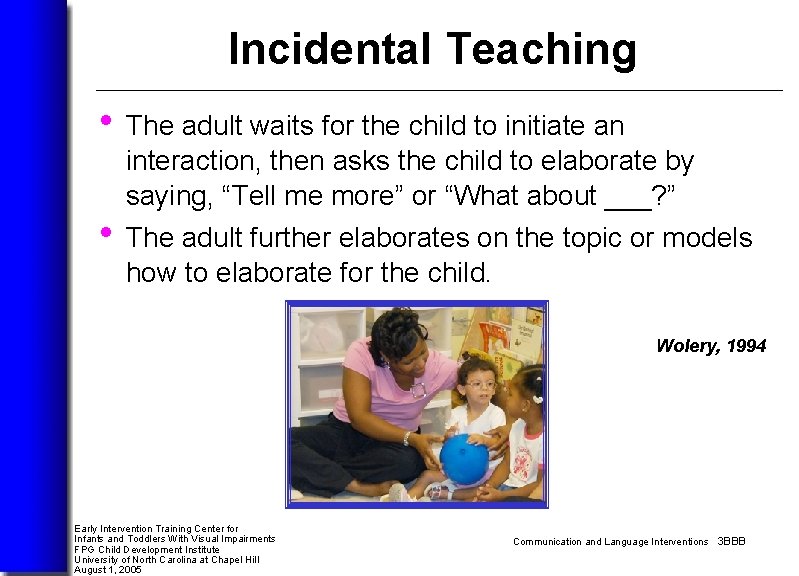 Incidental Teaching

• The adult waits for the child to initiate an interaction, then asks the child to elaborate by saying, “Tell me more” or “What about ___?”

• The adult further elaborates on the topic or models how to elaborate for the child.

Wolery, 1994

Early Intervention Training Center for Infants and Toddlers With Visual Impairments
FPG Child Development Institute
University of North Carolina at Chapel Hill
August 1, 2005

Communication and Language Interventions 3BBB